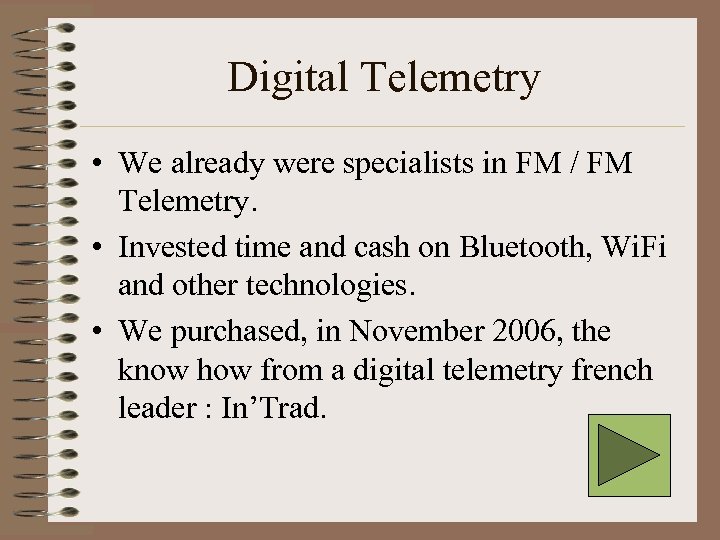 Digital Telemetry

• We already were specialists in FM / FM Telemetry.

• Invested time and cash on Bluetooth, WiFi and other technologies.

• We purchased, in November 2006, the know how from a digital telemetry french leader : In’Trad.